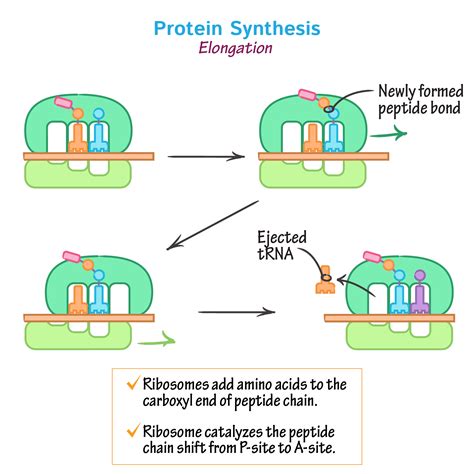 Protein Synthesis
Elongation

Newly formed peptide bond

Ejected tRNA

✓ Ribosomes add amino acids to the carboxyl end of peptide chain.

✓ Ribosome catalyzes the peptide chain shift from P-site to A-site.